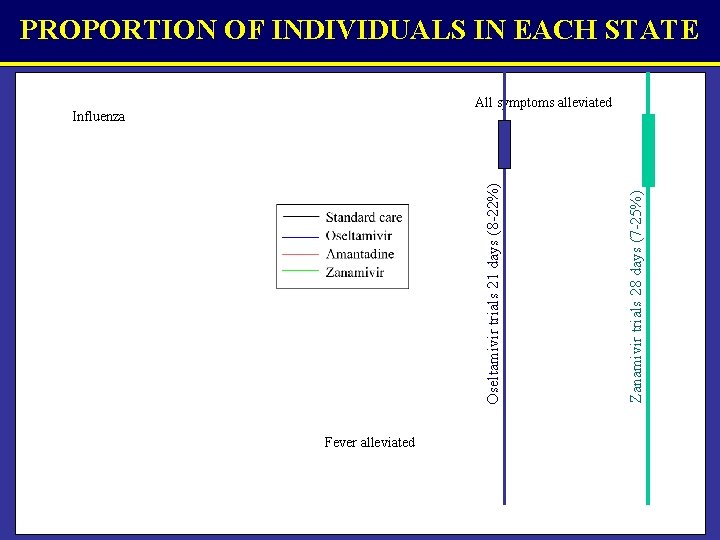 PROPORTION OF INDIVIDUALS IN EACH STATE

Influenza

All symptoms alleviated

Standard care
Oseltamivir
Amantadine
Zanamivir

Oseltamivir trials 21 days (8-22%)

Zanamivir trials 28 days (7-25%)

Fever alleviated